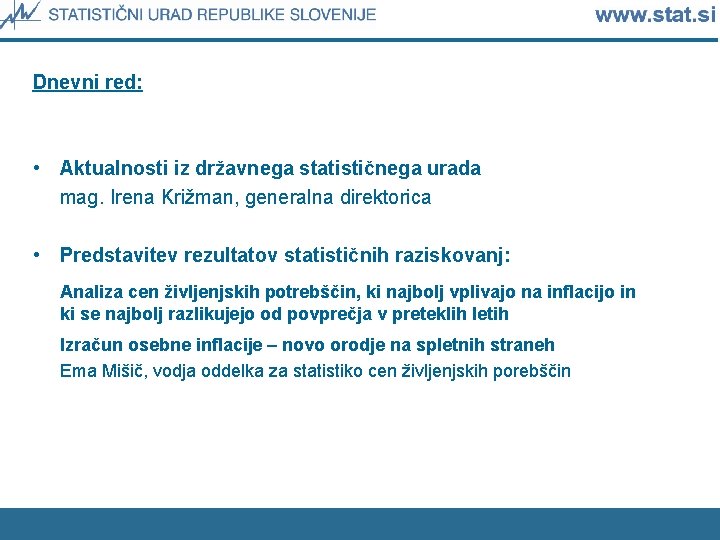 STATISTIČNI URAD REPUBLIKE SLOVENIJE www.stat.si

Dnevni red:

• Aktualnosti iz državnega statističnega urada
mag. Irena Križman, generalna direktorica

• Predstavitev rezultatov statističnih raziskovanj:

Analiza cen življenjskih potrebščin, ki najbolj vplivajo na inflacijo in ki se najbolj razlikujejo od povprečja v preteklih letih

Izračun osebne inflacije – novo orodje na spletnih straneh
Ema Mišič, vodja oddelka za statistiko cen življenjskih porebščin